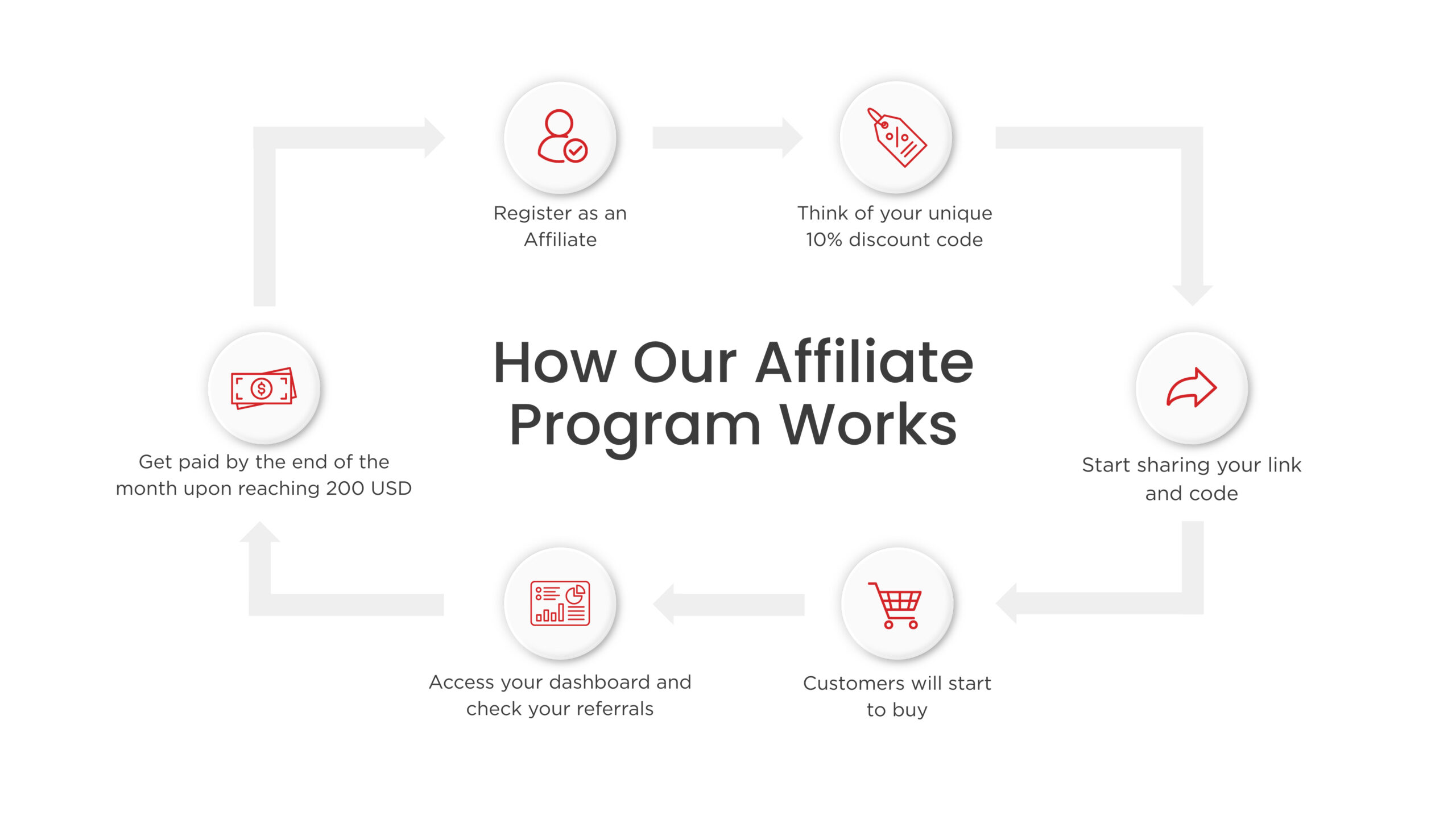 How Our Affiliate Program Works

Register as an Affiliate

Think of your unique 10% discount code

Start sharing your link and code

Customers will start to buy

Access your dashboard and check your referrals

Get paid by the end of the month upon reaching 200 USD